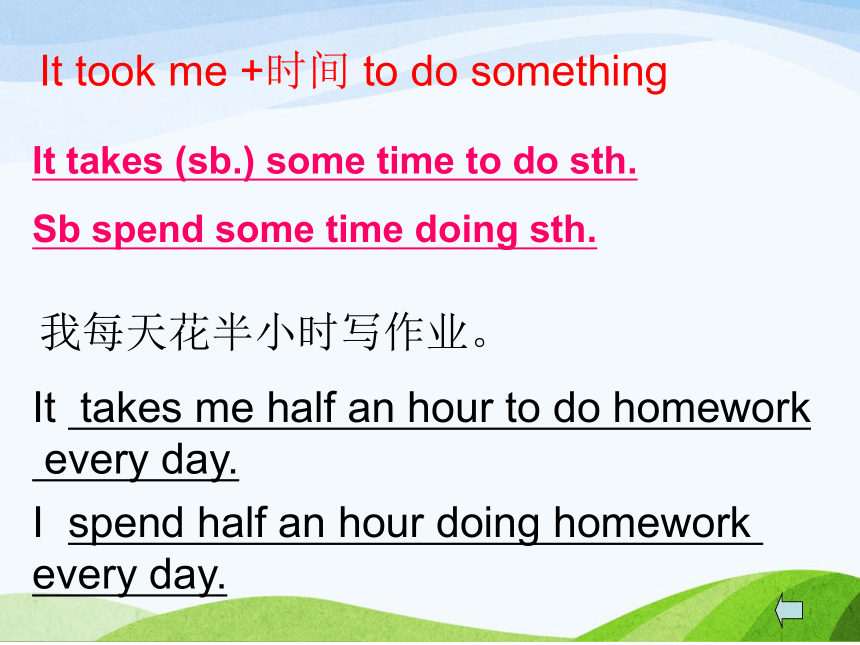 It took me +时间 to do something

It takes (sb.) some time to do sth.

Sb spend some time doing sth.

我每天花半小时写作业。

It takes me half an hour to do homework every day.

I spend half an hour doing homework every day.